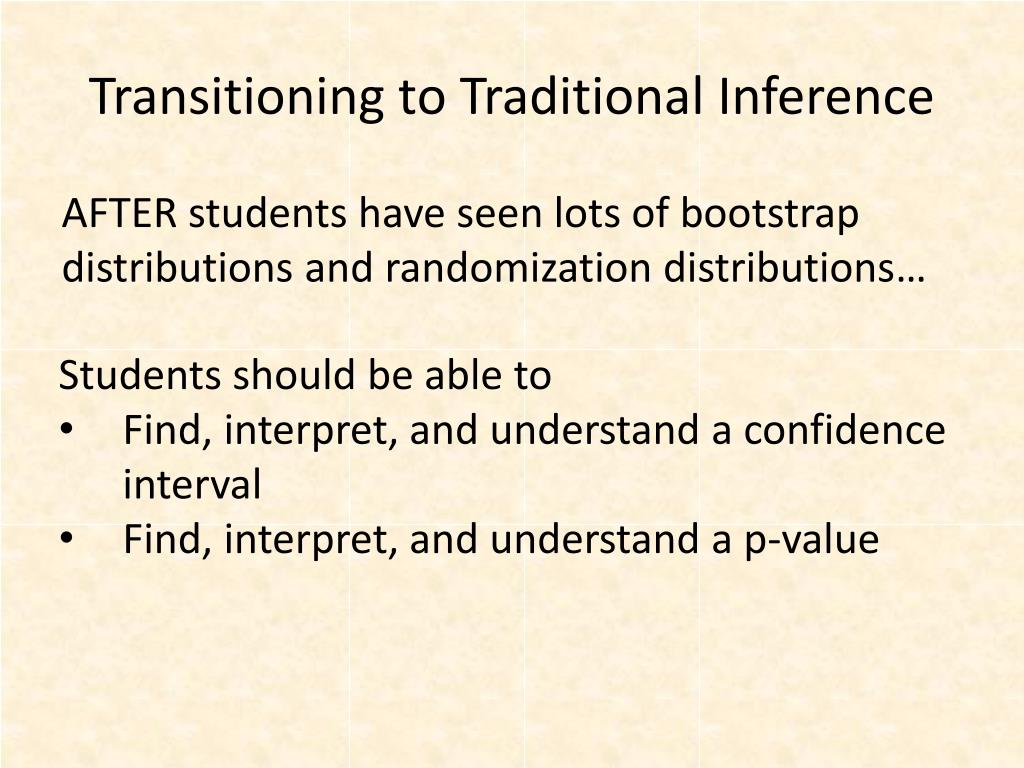 Transitioning to Traditional Inference

AFTER students have seen lots of bootstrap distributions and randomization distributions…

Students should be able to
• Find, interpret, and understand a confidence interval
• Find, interpret, and understand a p-value